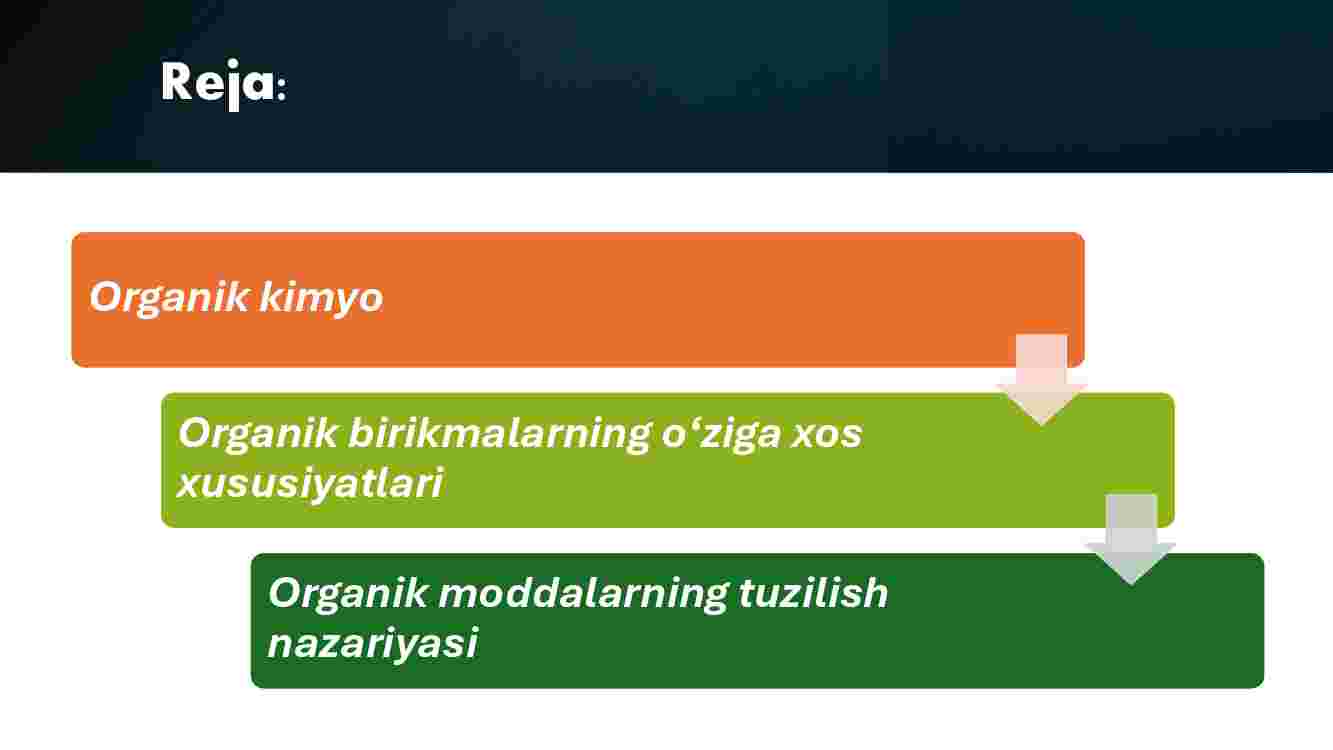 Reja:

Organik kimyo

Organik birikmalarning o‘ziga xos xususiyatlari

Organik moddalarning tuzilish nazariyasi